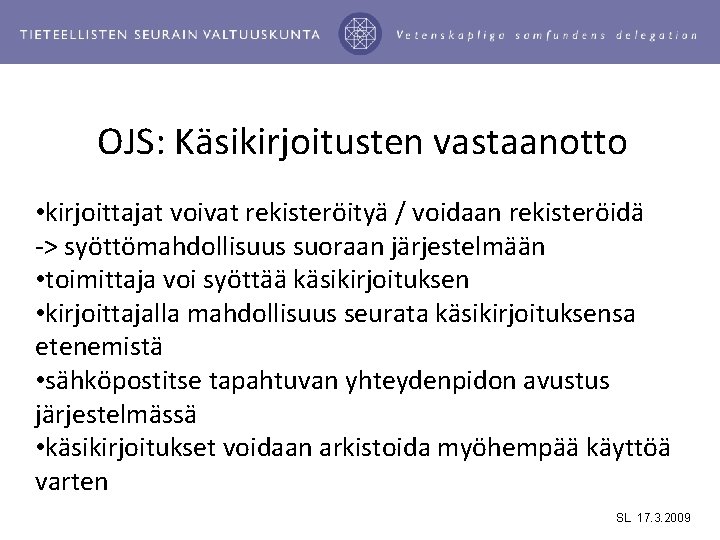 TIETEELLISTEN SEURAIN VALTUUSKUNTA Vetenskapliga samfundens delegation

OJS: Käsikirjoitusten vastaanotto

•kirjoittajat voivat rekisteröityä / voidaan rekisteröidä -> syöttömahdollisuus suoraan järjestelmään
•toimittaja voi syöttää käsikirjoituksen
•kirjoittajalla mahdollisuus seurata käsikirjoituksensa etenemistä
•sähköpostitse tapahtuvan yhteydenpidon avustus järjestelmässä
•käsikirjoitukset voidaan arkistoida myöhempää käyttöä varten

SL 17.3.2009